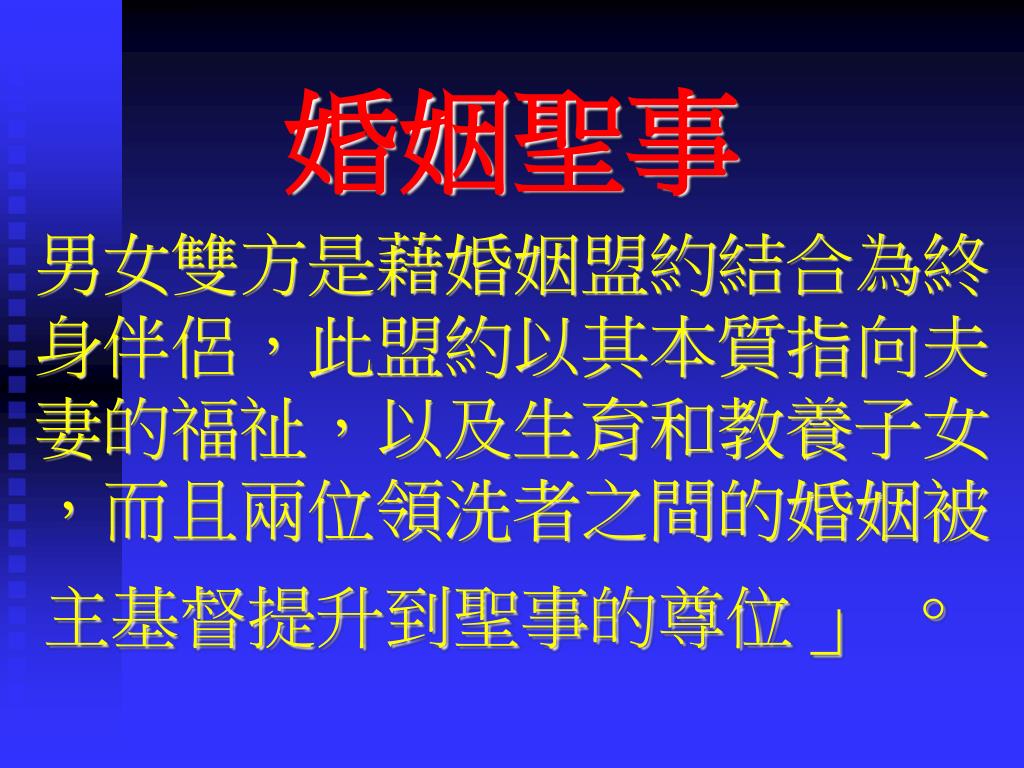 婚姻聖事

男女雙方是藉婚姻盟約結合為終身伴侶，此盟約以其本質指向夫妻的福祉，以及生育和教養子女，而且兩位領洗者之間的婚姻被主基督提升到聖事的尊位」。